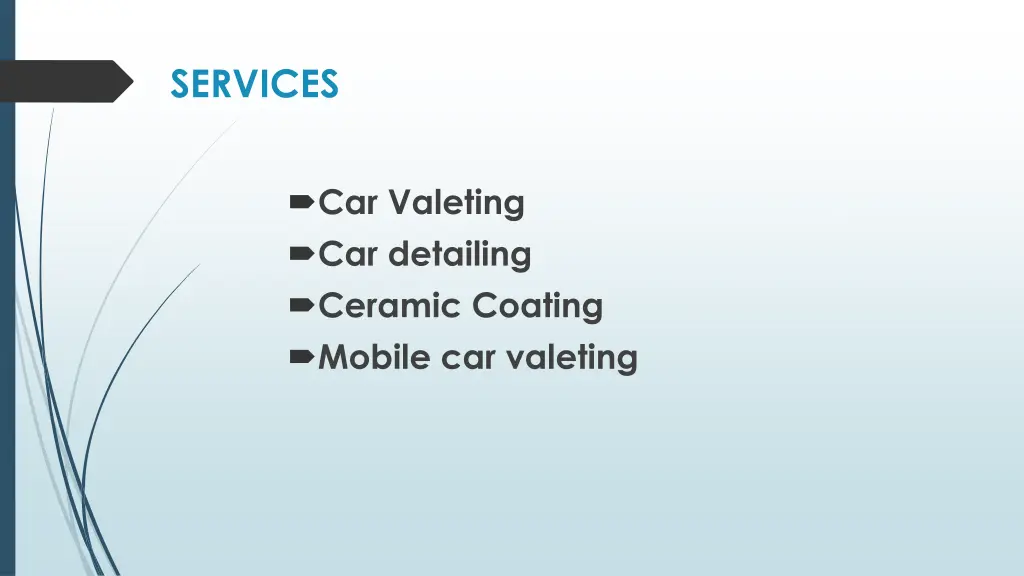 SERVICES

Car Valeting
Car detailing
Ceramic Coating
Mobile car valeting